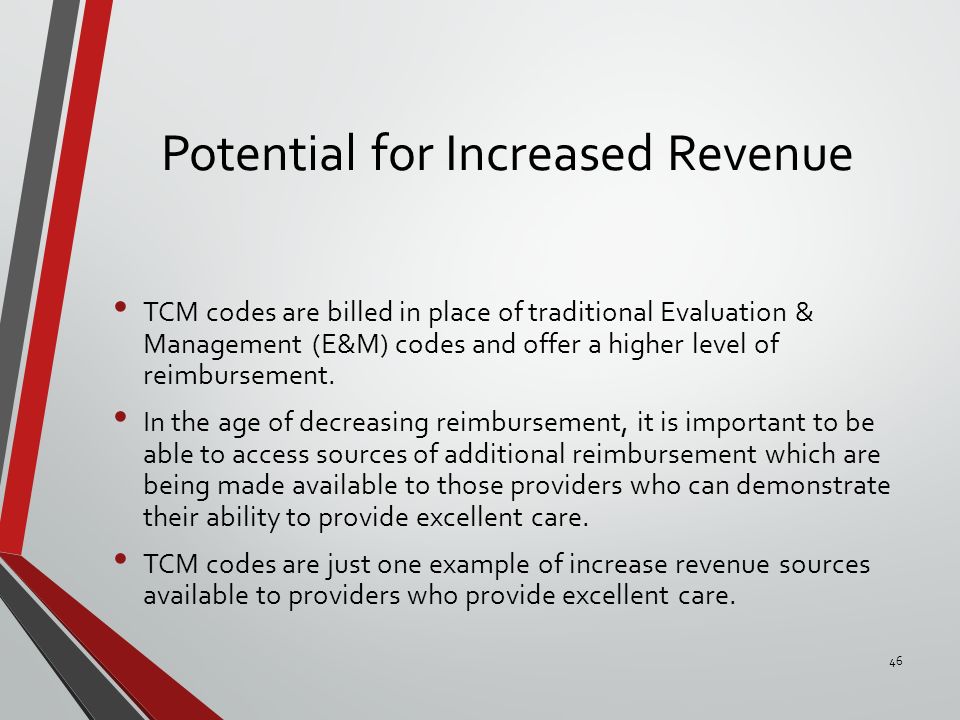 Potential for Increased Revenue

• TCM codes are billed in place of traditional Evaluation & Management (E&M) codes and offer a higher level of reimbursement.

• In the age of decreasing reimbursement, it is important to be able to access sources of additional reimbursement which are being made available to those providers who can demonstrate their ability to provide excellent care.

• TCM codes are just one example of increase revenue sources available to providers who provide excellent care.

46